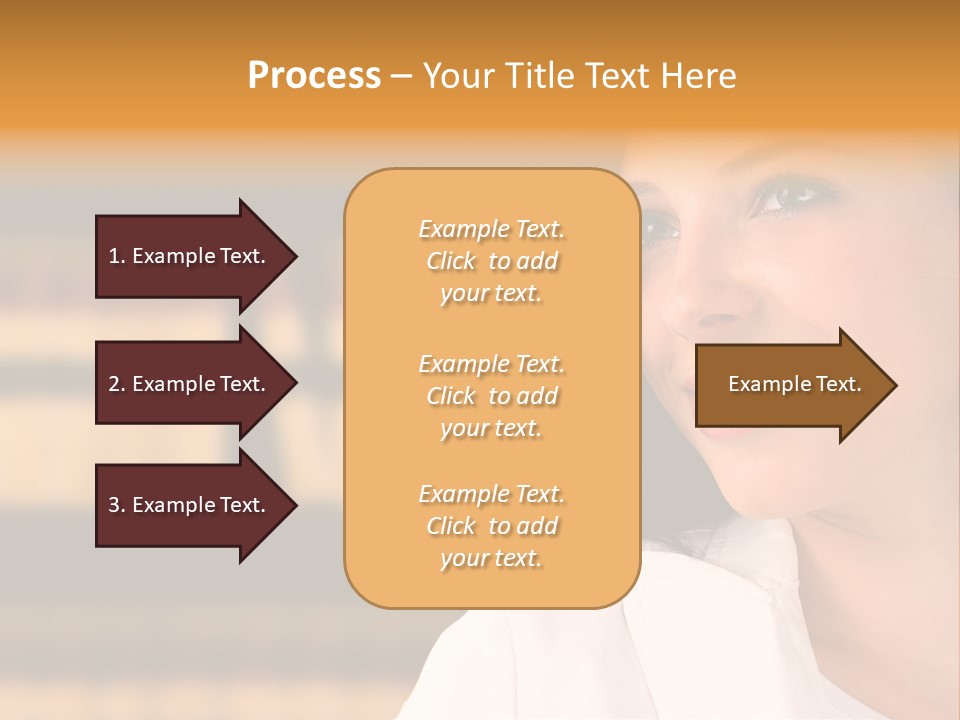 Process – Your Title Text Here

1. Example Text.

2. Example Text.

3. Example Text.

Example Text. Click to add your text.

Example Text. Click to add your text.

Example Text. Click to add your text.

Example Text.